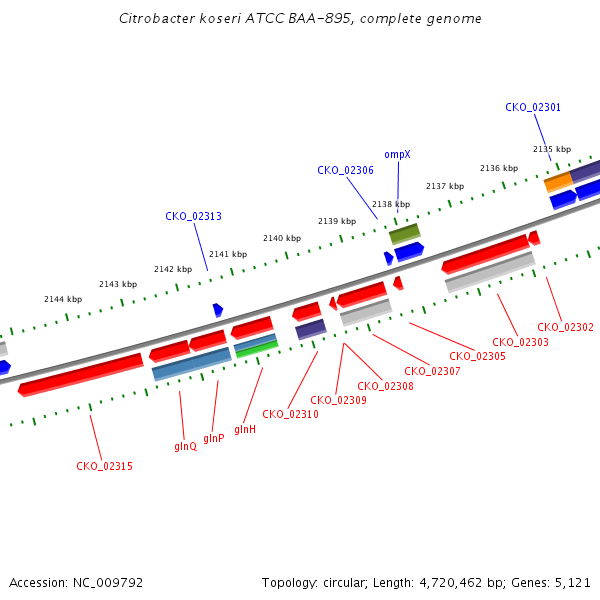 Citrobacter koseri ATCC BAA-895, complete genome

CKO_02301

2135 kbp

ompX

2136 kbp

CKO_02306

2137 kbp

2138 kbp

CKO_02313

2139 kbp

2140 kbp

2141 kbp

2142 kbp

2143 kbp

2144 kbp

CKO_02302

CKO_02303

CKO_02305

CKO_02307

CKO_02308

CKO_02309

CKO_02310

glnH

glnP

glnQ

CKO_02315

Accession: NC_009792

Topology: circular; Length: 4,720,462 bp; Genes: 5,121